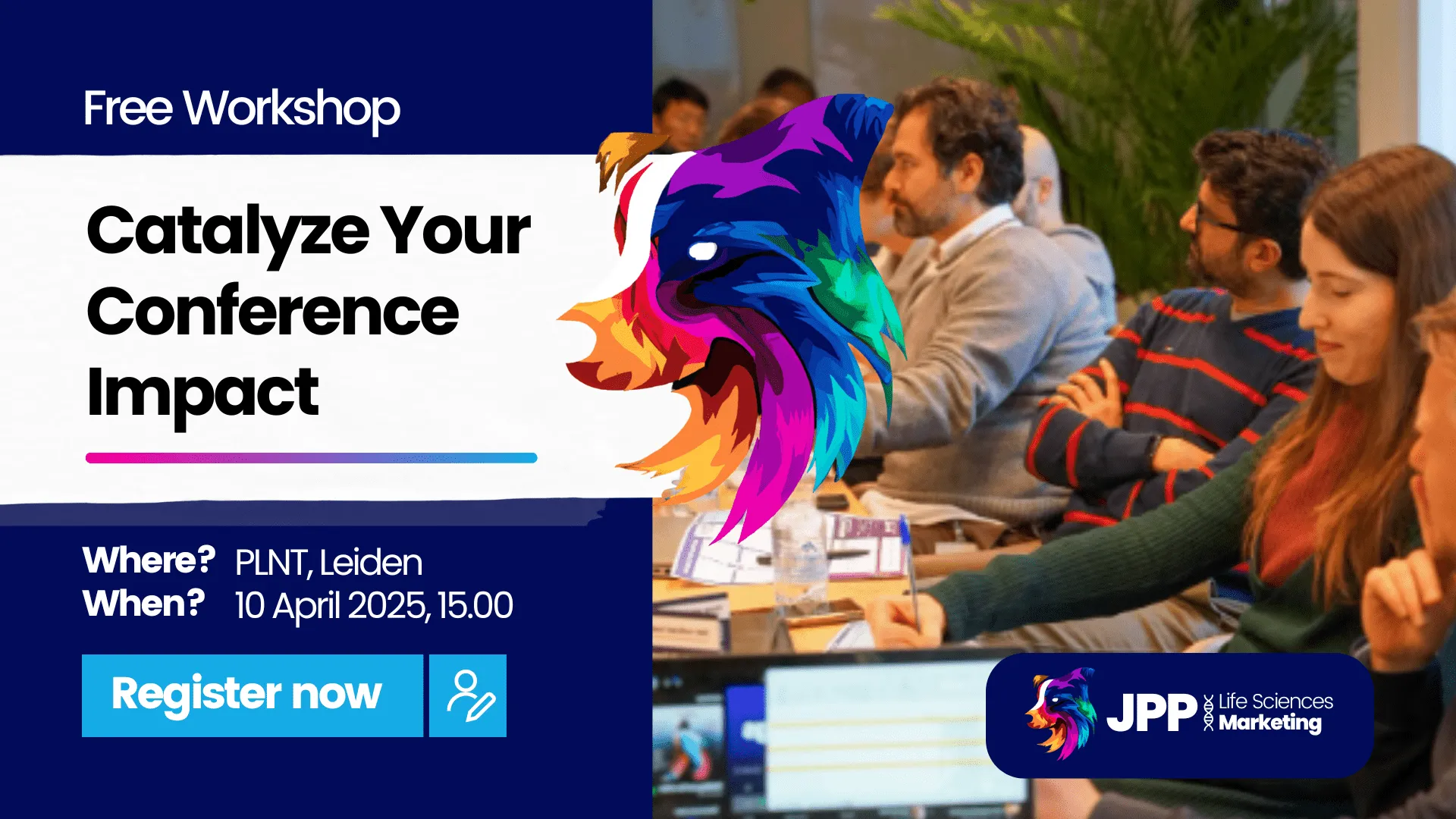 Free Workshop

Catalyze Your Conference Impact

Where? PLNT, Leiden
When? 10 April 2025, 15.00

Register now

JPP Life Sciences Marketing